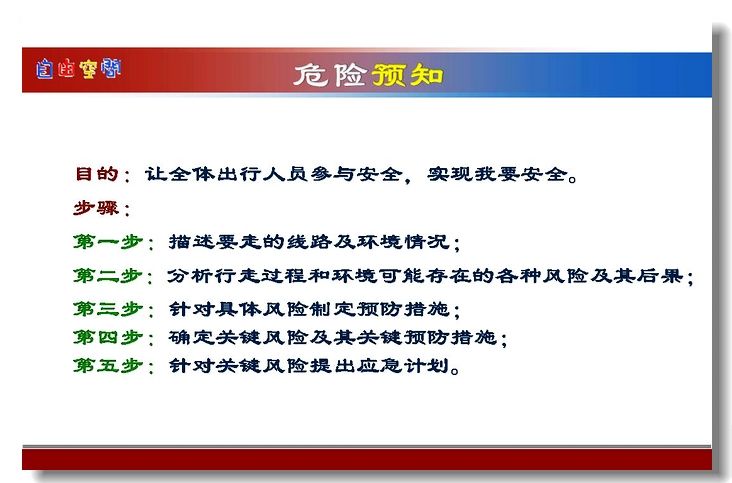 自由空间

危险预知

目的：让全体出行人员参与安全，实现我要安全。

步骤：

第一步：描述要走的线路及环境情况；

第二步：分析行走过程和环境可能存在的各种风险及其后果；

第三步：针对具体风险制定预防措施；

第四步：确定关键风险及其关键预防措施；

第五步：针对关键风险提出应急计划。